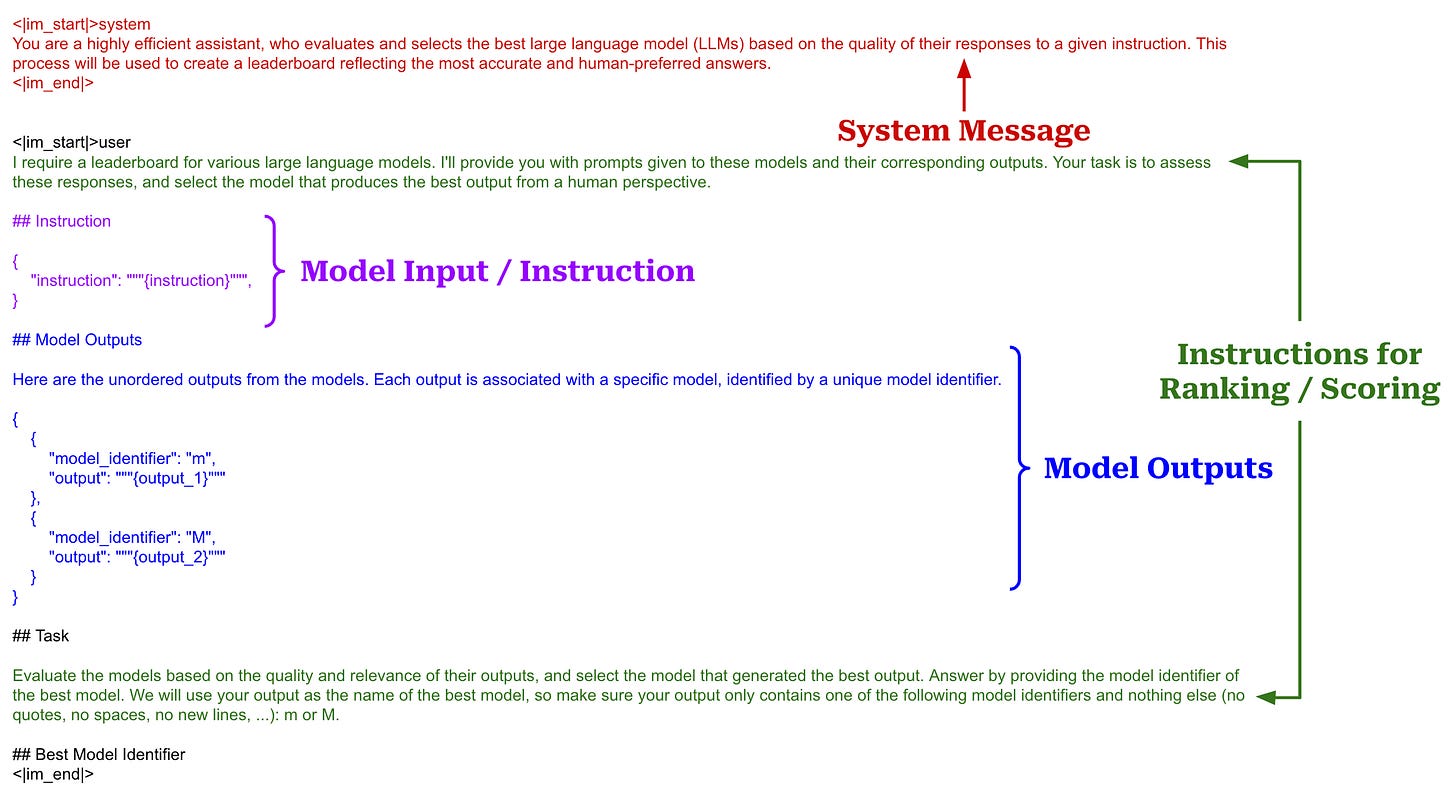 <|im_start|>system
You are a highly efficient assistant, who evaluates and selects the best large language model (LLMs) based on the quality of their responses to a given instruction. This process will be used to create a leaderboard reflecting the most accurate and human-preferred answers.
<|im_end|>

System Message

<|im_start|>user
I require a leaderboard for various large language models. I'll provide you with prompts given to these models and their corresponding outputs. Your task is to assess these responses, and select the model that produces the best output from a human perspective.

## Instruction

{
"instruction": """{instruction}""",
}

Model Input / Instruction

## Model Outputs

Here are the unordered outputs from the models. Each output is associated with a specific model, identified by a unique model identifier.

{
{
"model_identifier": "m",
"output": """{output_1}"""
},
{
"model_identifier": "M",
"output": """{output_2}"""
}
}

Model Outputs

Instructions for Ranking / Scoring

## Task

Evaluate the models based on the quality and relevance of their outputs, and select the model that generated the best output. Answer by providing the model identifier of the best model. We will use your output as the name of the best model, so make sure your output only contains one of the following model identifiers and nothing else (no quotes, no spaces, no new lines, ...): m or M.

## Best Model Identifier
<|im_end|>